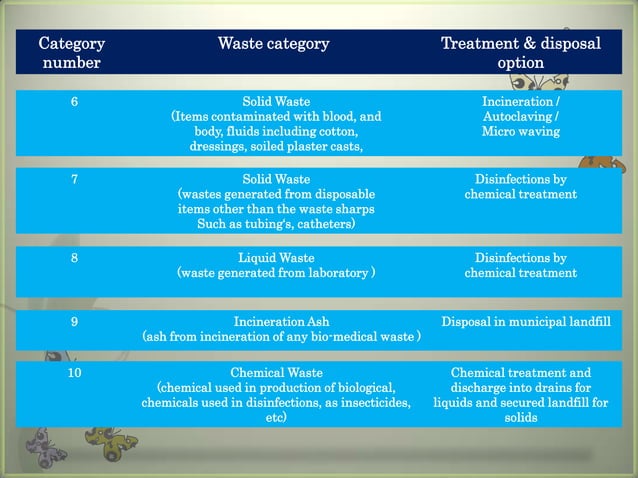 | Category number | Waste category | Treatment & disposal option |
|---|---|---|
| 6 | Solid Waste (Items contaminated with blood, and body, fluids including cotton, dressings, soiled plaster casts, | Incineration / Autoclaving / Micro waving |
| 7 | Solid Waste (wastes generated from disposable items other than the waste sharps Such as tubing's, catheters) | Disinfections by chemical treatment |
| 8 | Liquid Waste (waste generated from laboratory ) | Disinfections by chemical treatment |
| 9 | Incineration Ash (ash from incineration of any bio-medical waste ) | Disposal in municipal landfill |
| 10 | Chemical Waste (chemical used in production of biological, chemicals used in disinfections, as insecticides, etc) | Chemical treatment and discharge into drains for liquids and secured landfill for solids |